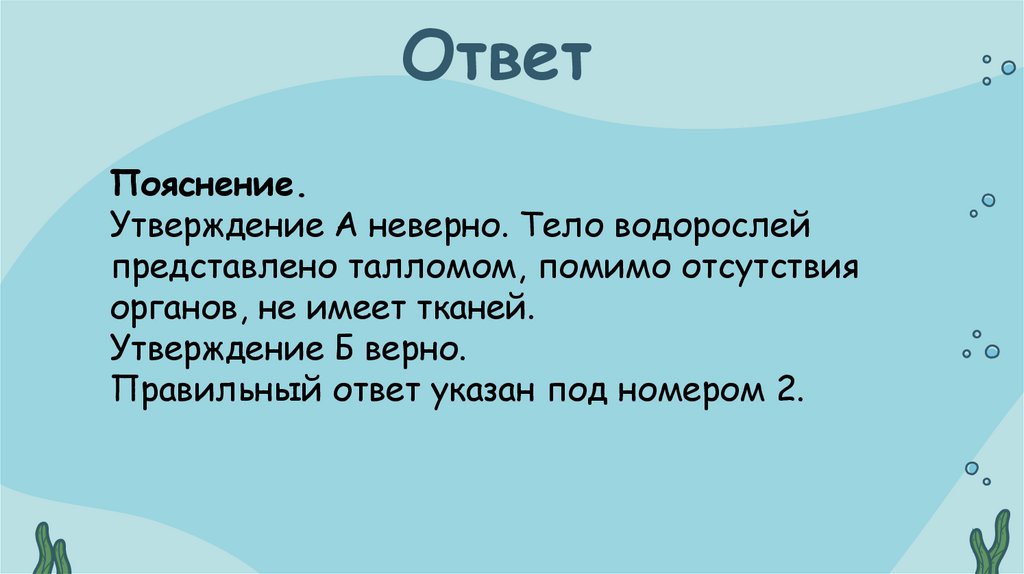 Ответ

Пояснение.
Утверждение А неверно. Тело водорослей представлено талломом, помимо отсутствия органов, не имеет тканей.
Утверждение Б верно.
Правильный ответ указан под номером 2.